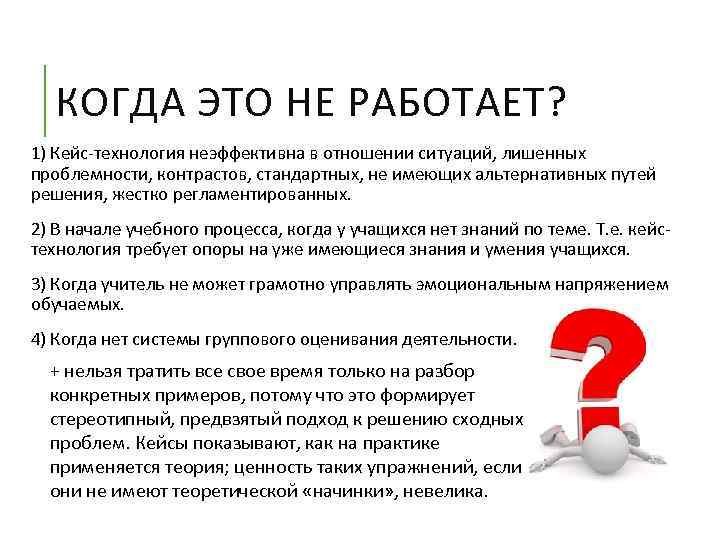 КОГДА ЭТО НЕ РАБОТАЕТ?

1) Кейс-технология неэффективна в отношении ситуаций, лишенных проблемности, контрастов, стандартных, не имеющих альтернативных путей решения, жестко регламентированных.

2) В начале учебного процесса, когда у учащихся нет знаний по теме. Т.е. кейс-технология требует опоры на уже имеющиеся знания и умения учащихся.

3) Когда учитель не может грамотно управлять эмоциональным напряжением обучаемых.

4) Когда нет системы группового оценивания деятельности.

+ нельзя тратить все свое время только на разбор конкретных примеров, потому что это формирует стереотипный, предвзятый подход к решению сходных проблем. Кейсы показывают, как на практике применяется теория; ценность таких упражнений, если они не имеют теоретической «начинки», невелика.